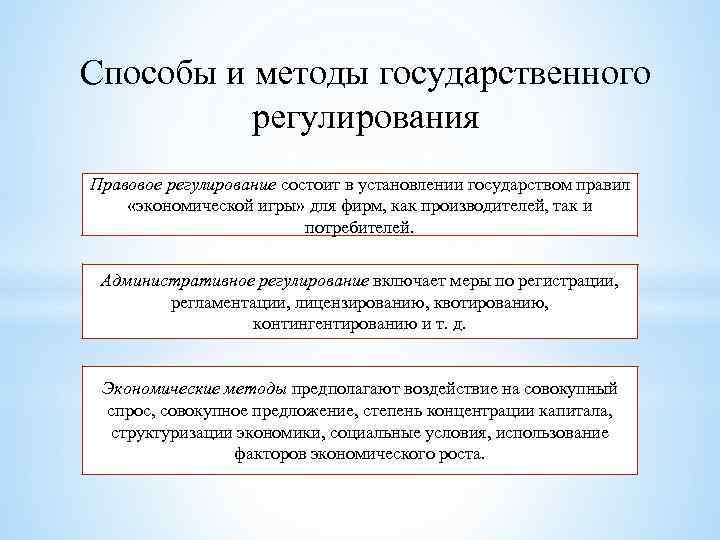 Способы и методы государственного регулирования

Правовое регулирование состоит в установлении государством правил «экономической игры» для фирм, как производителей, так и потребителей.

Административное регулирование включает меры по регистрации, регламентации, лицензированию, квотированию, контингентированию и т. д.

Экономические методы предполагают воздействие на совокупный спрос, совокупное предложение, степень концентрации капитала, структуризации экономики, социальные условия, использование факторов экономического роста.